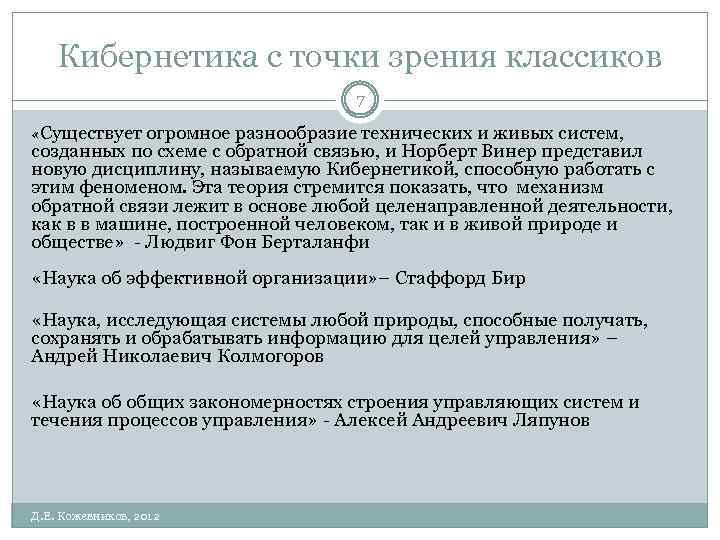 Кибернетика с точки зрения классиков

7

«Существует огромное разнообразие технических и живых систем, созданных по схеме с обратной связью, и Норберт Винер представил новую дисциплину, называемую Кибернетикой, способную работать с этим феноменом. Эта теория стремится показать, что механизм обратной связи лежит в основе любой целенаправленной деятельности, как в в машине, построенной человеком, так и в живой природе и обществе» - Людвиг Фон Берталанфи

«Наука об эффективной организации»– Стаффорд Бир

«Наука, исследующая системы любой природы, способные получать, сохранять и обрабатывать информацию для целей управления» – Андрей Николаевич Колмогоров

«Наука об общих закономерностях строения управляющих систем и течения процессов управления» - Алексей Андреевич Ляпунов

Д.Е. Кожевников, 2012